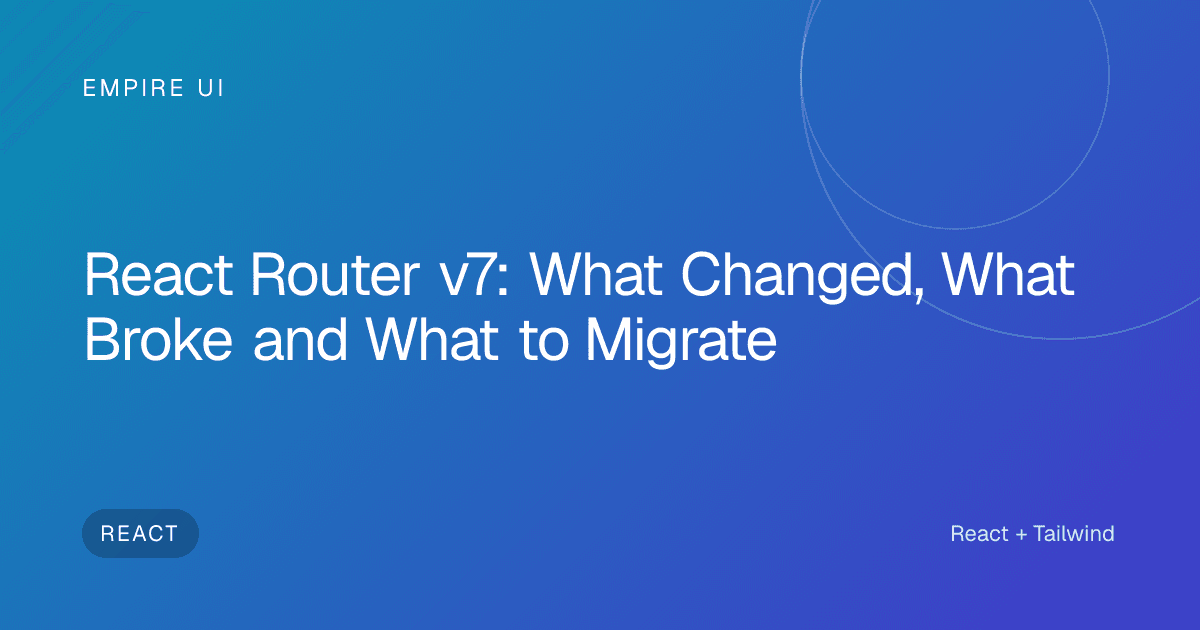 EMPIRE UI

React Router v7: What Changed, What Broke and What to Migrate

REACT

React + Tailwind